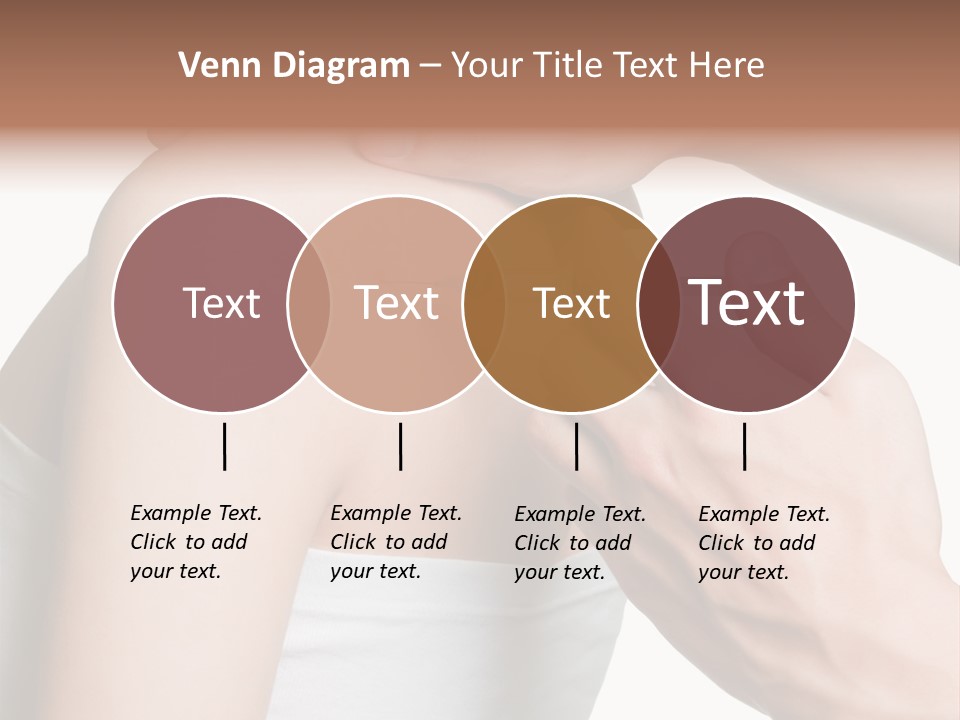 Venn Diagram – Your Title Text Here

Text

Text

Text

Text

Example Text. Click to add your text.

Example Text. Click to add your text.

Example Text. Click to add your text.

Example Text. Click to add your text.